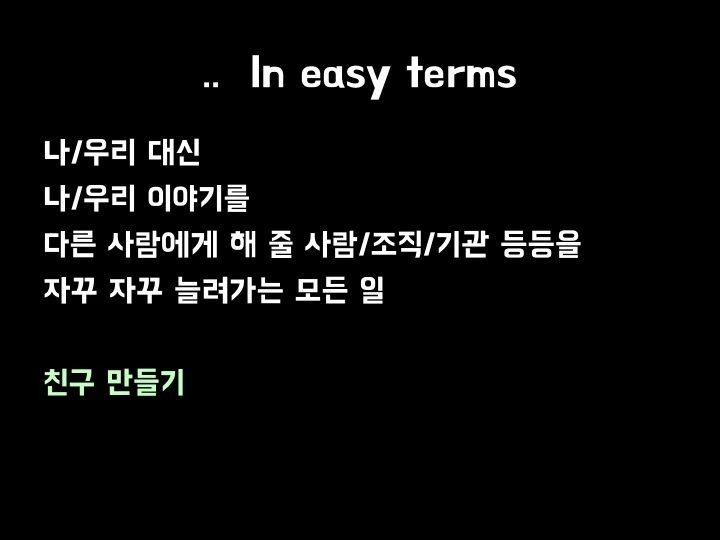 .. In easy terms

나/우리 대신
나/우리 이야기를
다른 사람에게 해 줄 사람/조직/기관 등등을
자꾸 자꾸 늘려가는 모든 일

친구 만들기